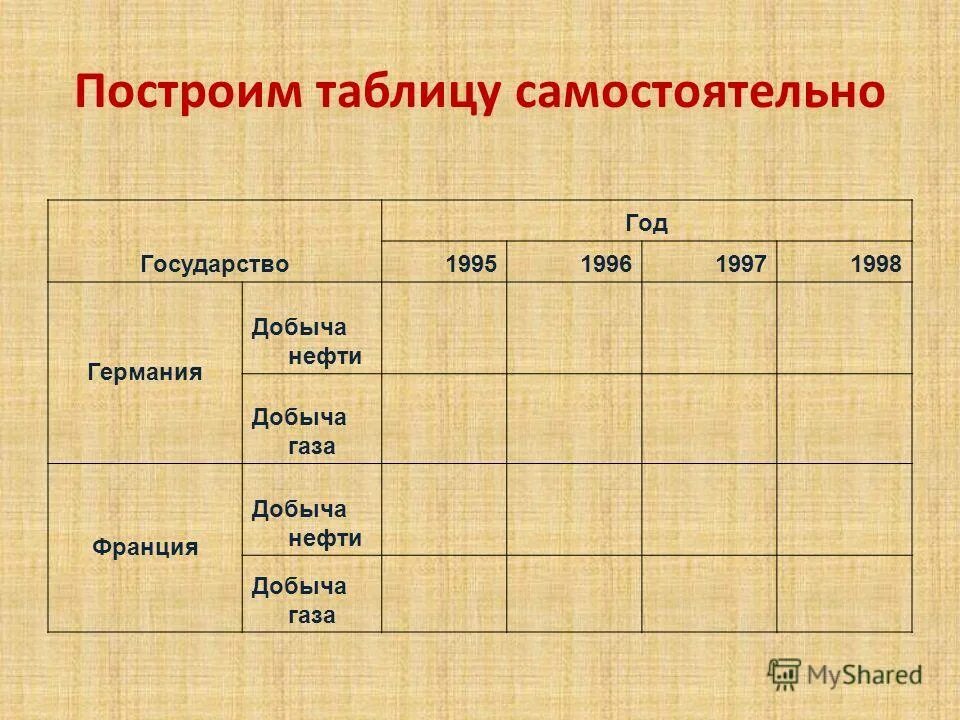 Построим таблицу самостоятельно

| Государство | | Год | | | |
|---|---|---|---|---|---|
| | | 1995 | 1996 | 1997 | 1998 |
| Германия | Добыча нефти | | | | |
| | Добыча газа | | | | |
| Франция | Добыча нефти | | | | |
| | Добыча газа | | | | |

MyShared